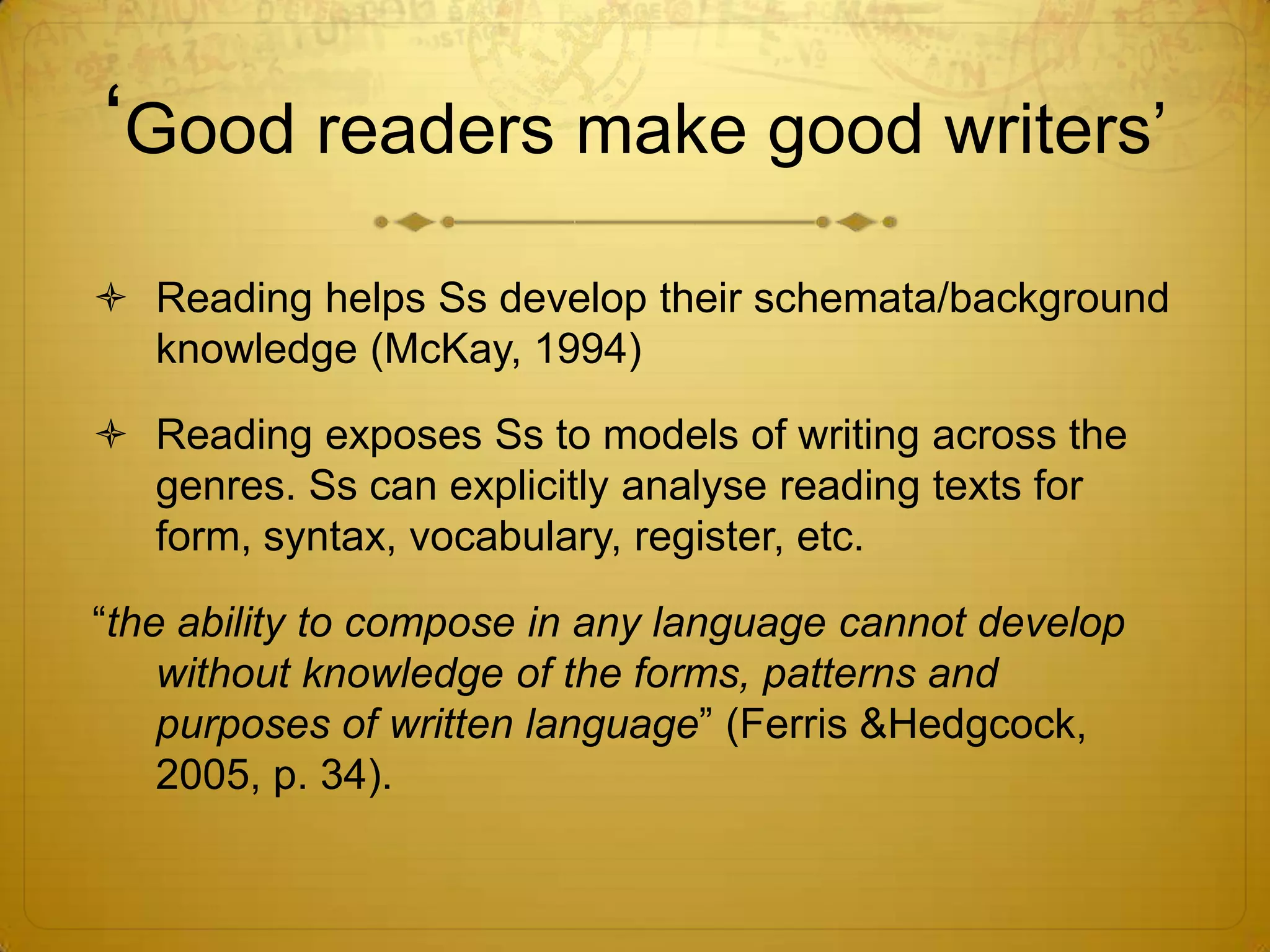 ‘Good readers make good writers’

Reading helps Ss develop their schemata/background knowledge (McKay, 1994)

Reading exposes Ss to models of writing across the genres. Ss can explicitly analyse reading texts for form, syntax, vocabulary, register, etc.

“the ability to compose in any language cannot develop without knowledge of the forms, patterns and purposes of written language” (Ferris &Hedgcock, 2005, p. 34).